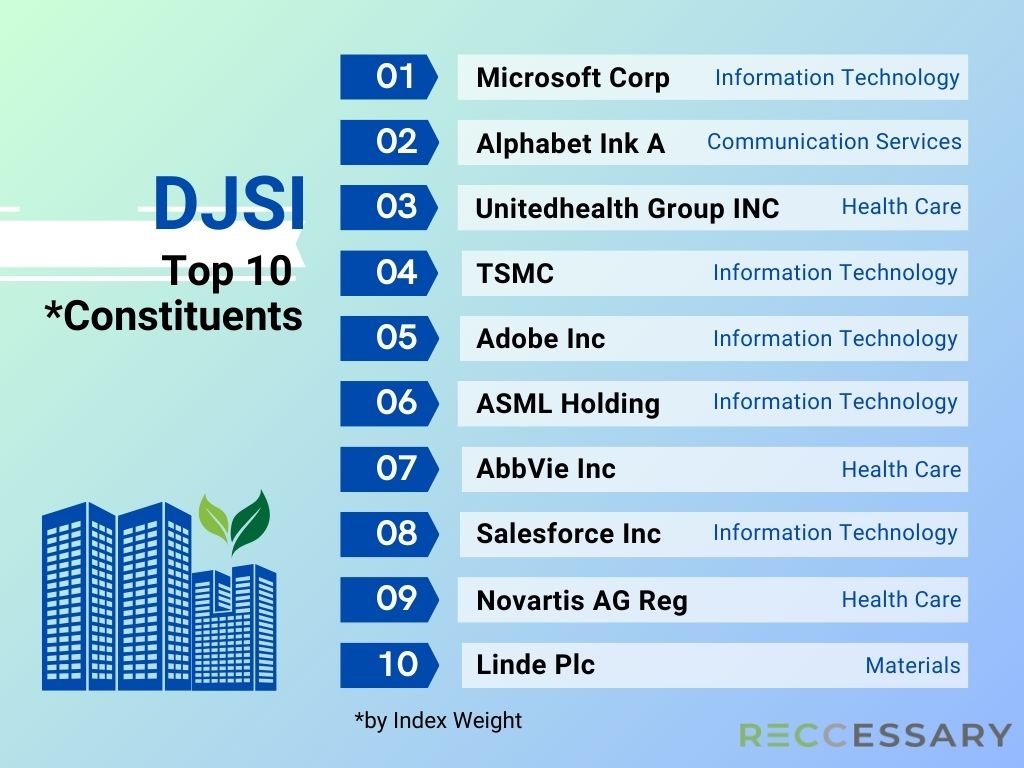 DJSI
Top 10
*Constituents

01 Microsoft Corp Information Technology
02 Alphabet Ink A Communication Services
03 Unitedhealth Group INC Health Care
04 TSMC Information Technology
05 Adobe Inc Information Technology
06 ASML Holding Information Technology
07 AbbVie Inc Health Care
08 Salesforce Inc Information Technology
09 Novartis AG Reg Health Care
10 Linde Plc Materials

*by Index Weight

RECCESSARY